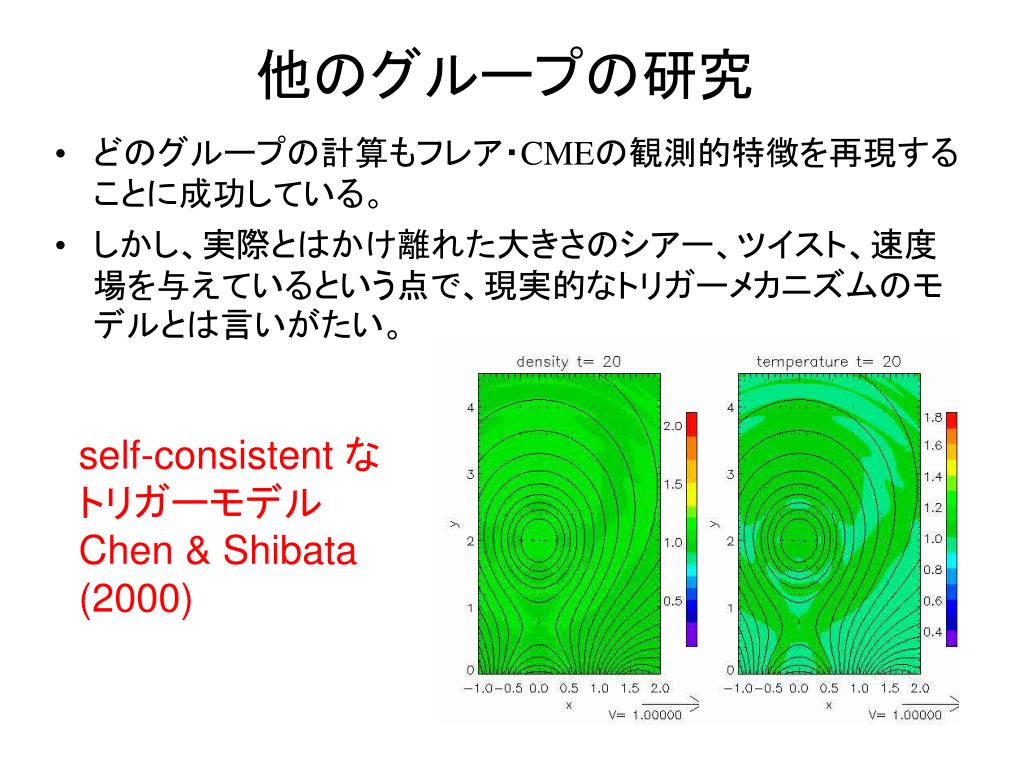 他のグループの研究

• どのグループの計算もフレア・CMEの観測的特徴を再現することに成功している。
• しかし、実際とはかけ離れた大きさのシアー、ツイスト、速度場を与えているという点で、現実的なトリガーメカニズムのモデルとは言いがたい。

self-consistent なトリガーモデル
Chen & Shibata (2000)

density t= 20
4
3
2
1
0
y
−1.0 −0.5 0.0 0.5 1.0 1.5 2.0
x
V= 1.00000
2.0
1.5
1.0
0.5

temperature t= 20
4
3
2
1
0
y
−1.0 −0.5 0.0 0.5 1.0 1.5 2.0
x
V= 1.00000
1.8
1.6
1.4
1.2
1.0
0.8
0.6
0.4